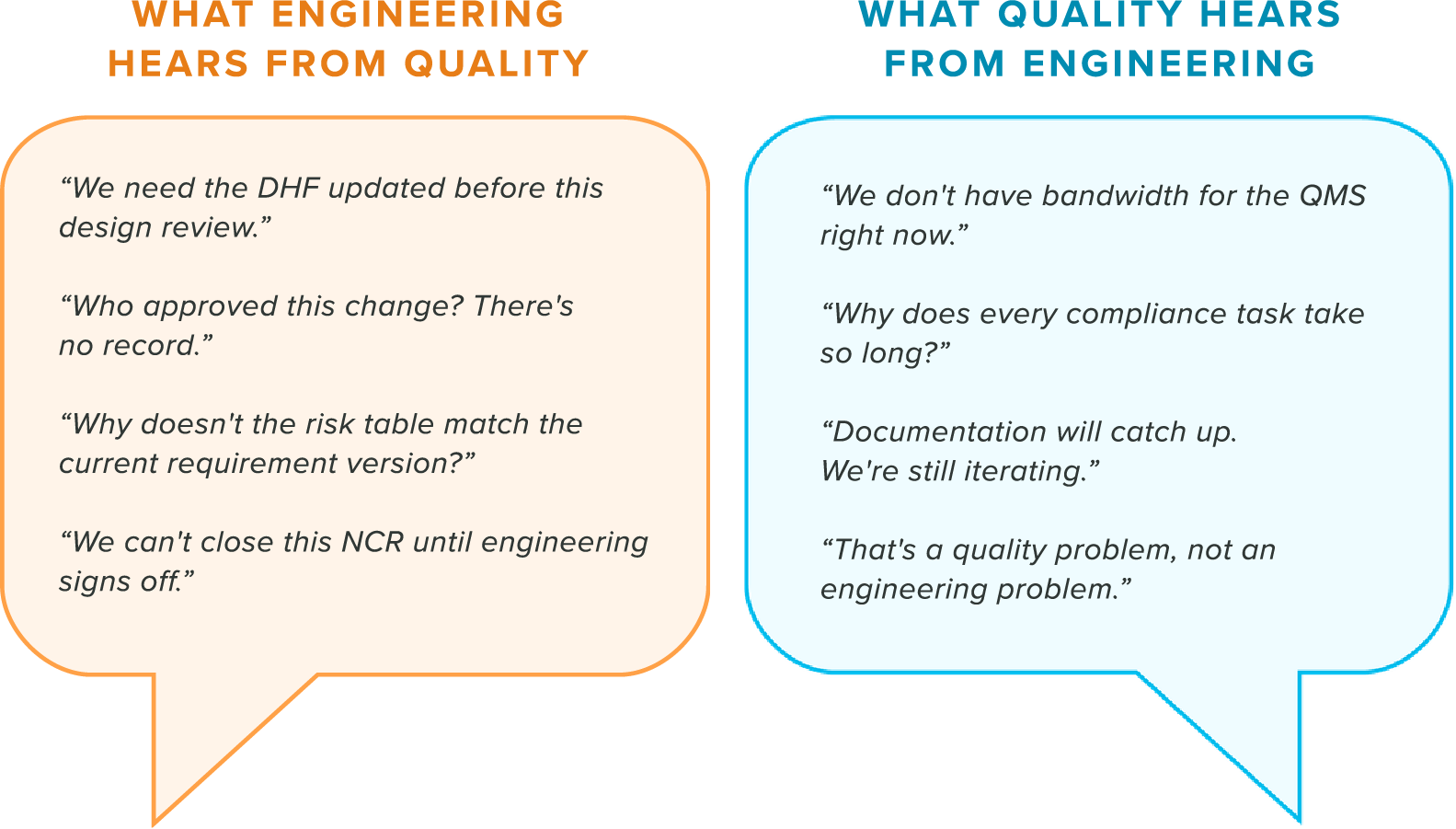 WHAT ENGINEERING HEARS FROM QUALITY

“We need the DHF updated before this design review.”

“Who approved this change? There's no record.”

“Why doesn't the risk table match the current requirement version?”

“We can't close this NCR until engineering signs off.”

WHAT QUALITY HEARS FROM ENGINEERING

“We don't have bandwidth for the QMS right now.”

“Why does every compliance task take so long?”

“Documentation will catch up. We're still iterating.”

“That's a quality problem, not an engineering problem.”